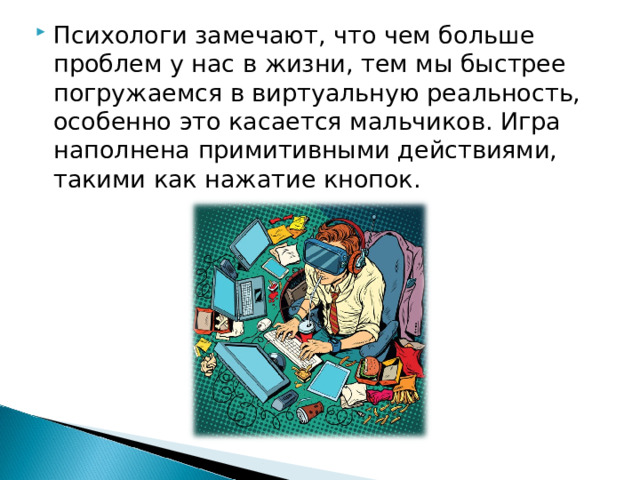 Психологи замечают, что чем больше проблем у нас в жизни, тем мы быстрее погружаемся в виртуальную реальность, особенно это касается мальчиков. Игра наполнена примитивными действиями, такими как нажатие кнопок.